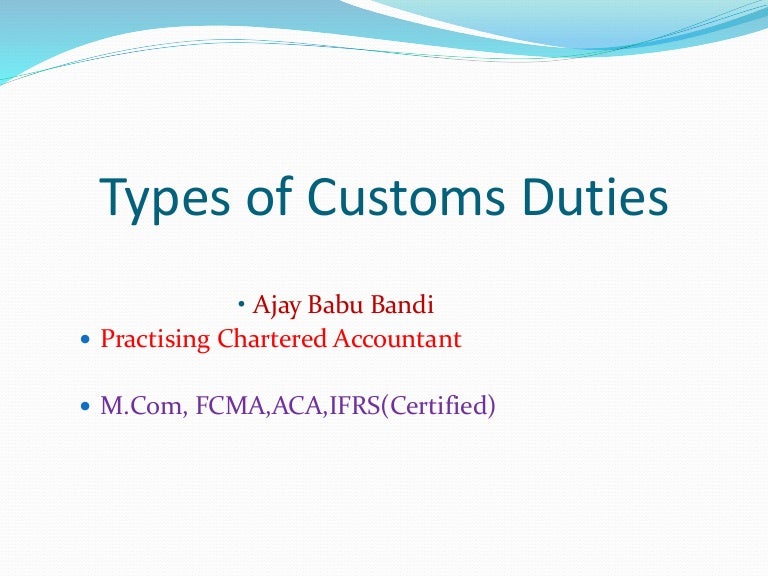 Types of Customs Duties

• Ajay Babu Bandi

• Practising Chartered Accountant

• M.Com, FCMA,ACA,IFRS(Certified)